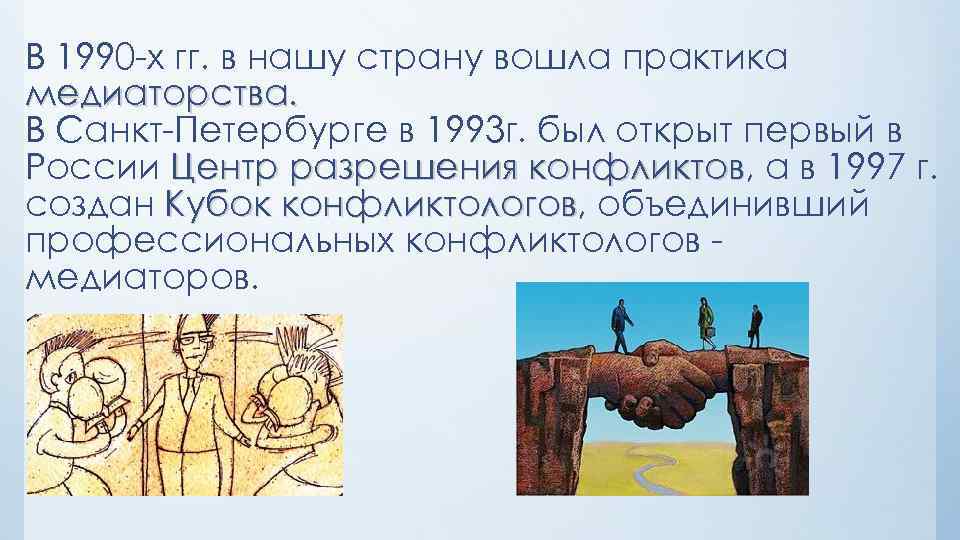 В 1990-х гг. в нашу страну вошла практика медиаторства.
В Санкт-Петербурге в 1993г. был открыт первый в России Центр разрешения конфликтов, а в 1997 г. создан Кубок конфликтологов, объединивший профессиональных конфликтологов - медиаторов.